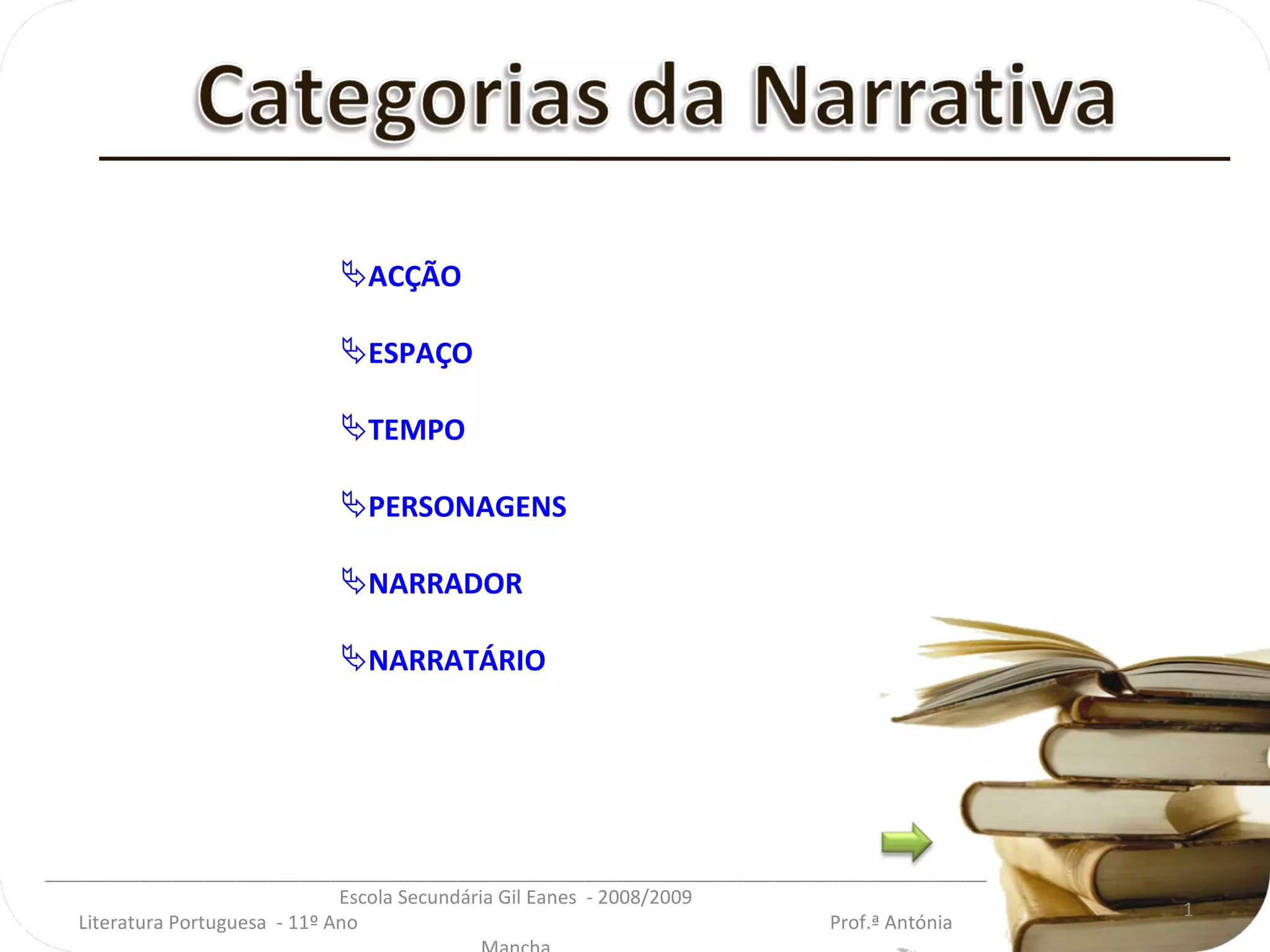 Categorias da Narrativa

ACÇÃO

ESPAÇO

TEMPO

PERSONAGENS

NARRADOR

NARRATÁRIO

Escola Secundária Gil Eanes - 2008/2009
Literatura Portuguesa - 11º Ano Prof.ª Antónia Mancha

1